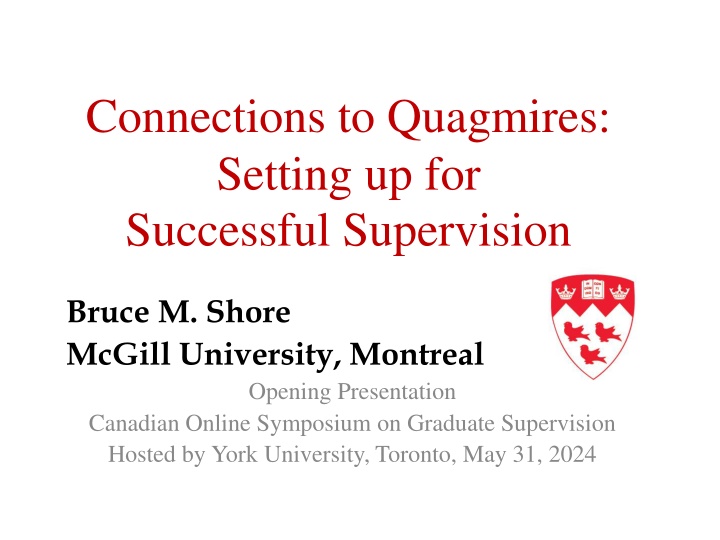 Connections to Quagmires: Setting up for Successful Supervision

Bruce M. Shore
McGill University, Montreal

Opening Presentation
Canadian Online Symposium on Graduate Supervision
Hosted by York University, Toronto, May 31, 2024